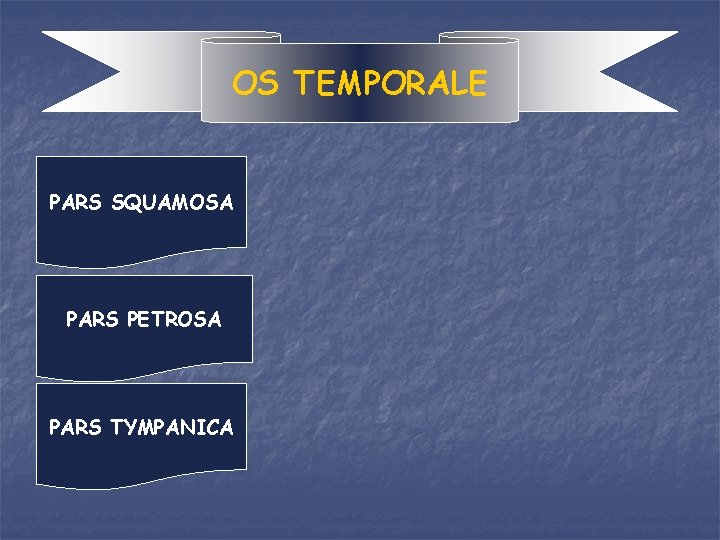 OS TEMPORALE

PARS SQUAMOSA

PARS PETROSA

PARS TYMPANICA